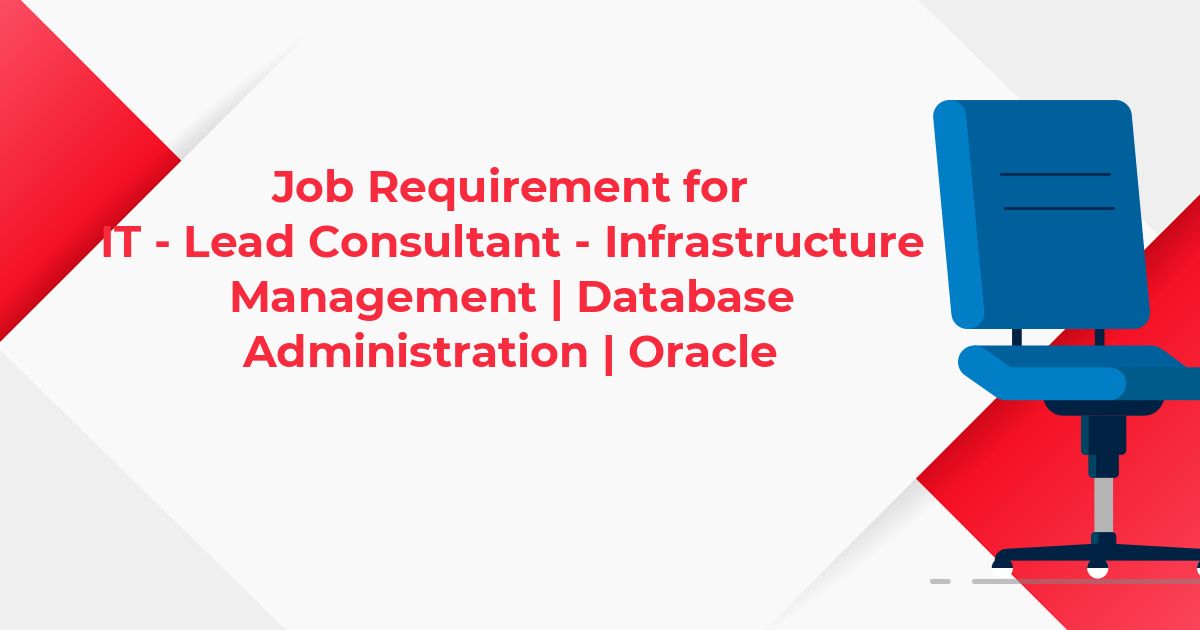 Job Requirement for
IT - Lead Consultant - Infrastructure Management | Database Administration | Oracle